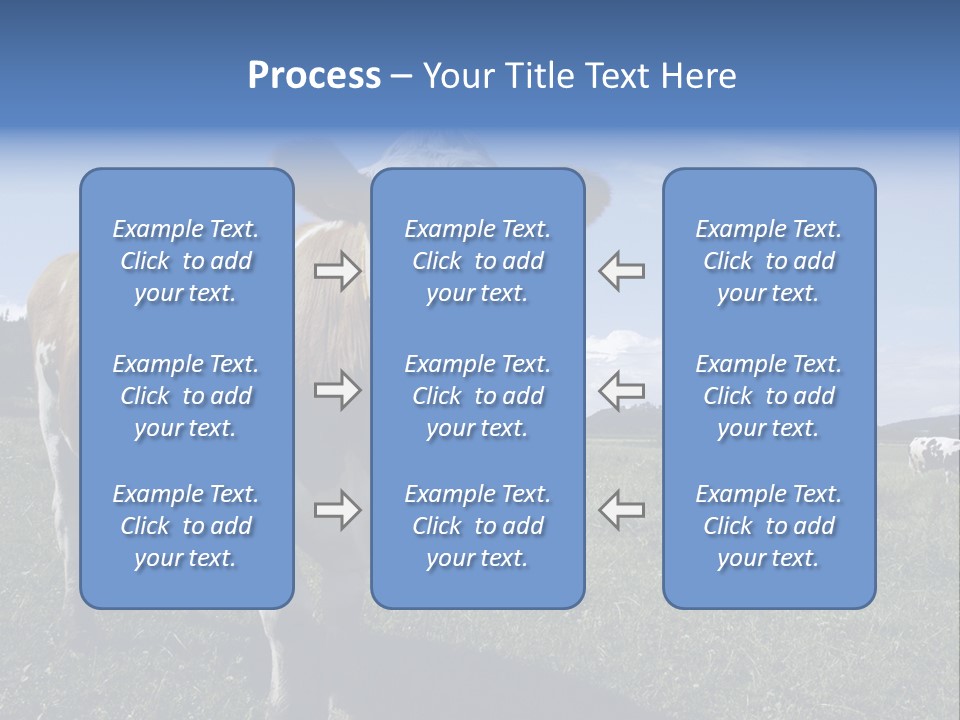 Process – Your Title Text Here

Example Text. Click to add your text.

Example Text. Click to add your text.

Example Text. Click to add your text.

Example Text. Click to add your text.

Example Text. Click to add your text.

Example Text. Click to add your text.

Example Text. Click to add your text.

Example Text. Click to add your text.

Example Text. Click to add your text.